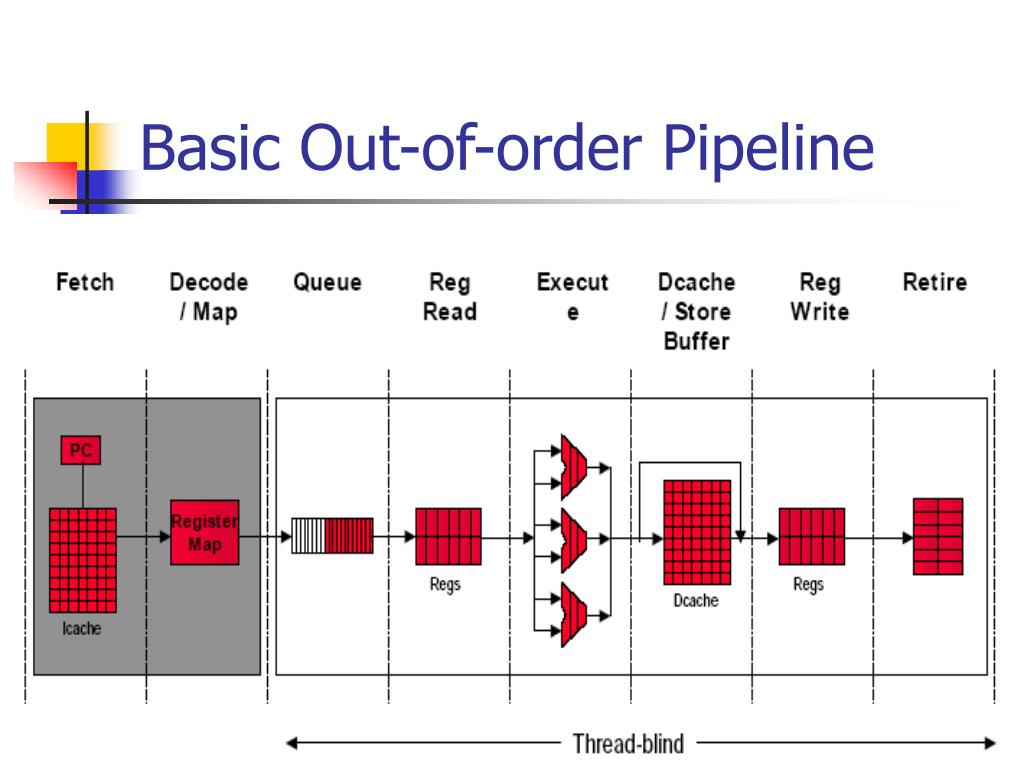 Basic Out-of-order Pipeline

Fetch

Decode / Map

Queue

Reg Read

Execut e

Dcache / Store Buffer

Reg Write

Retire

PC

Icache

Register Map

Regs

Dcache

Regs

Thread-blind